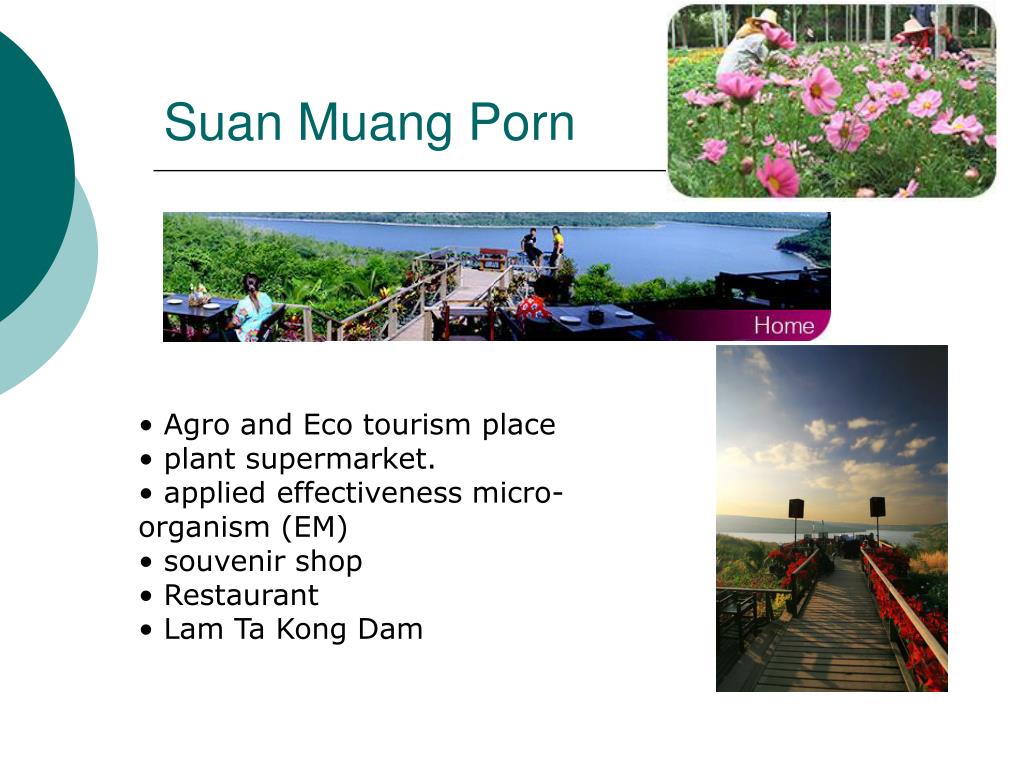 Suan Muang Porn

Home

• Agro and Eco tourism place
• plant supermarket.
• applied effectiveness micro-organism (EM)
• souvenir shop
• Restaurant
• Lam Ta Kong Dam